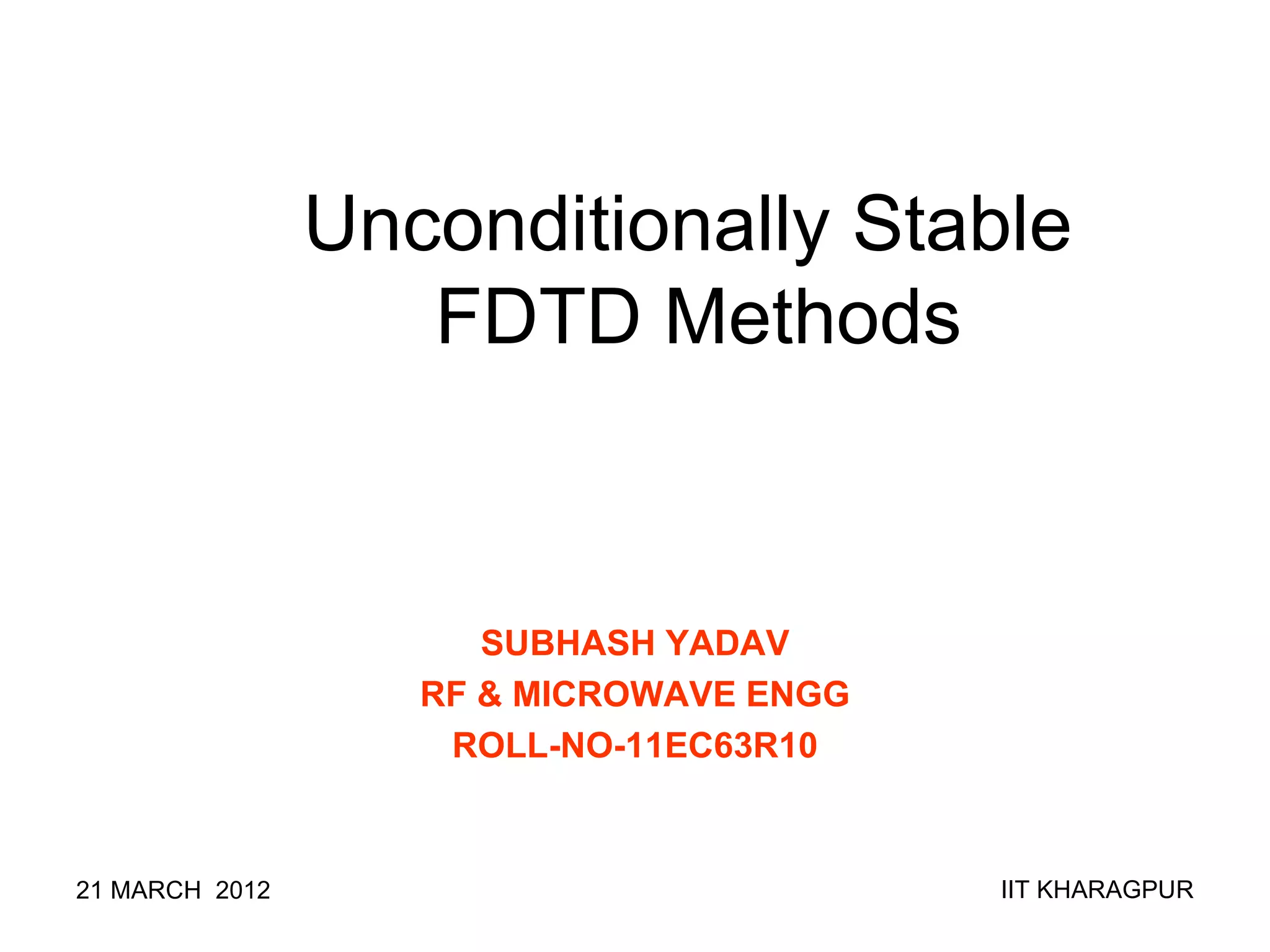 Unconditionally Stable FDTD Methods

SUBHASH YADAV
RF & MICROWAVE ENGG
ROLL-NO-11EC63R10

21 MARCH 2012

IIT KHARAGPUR